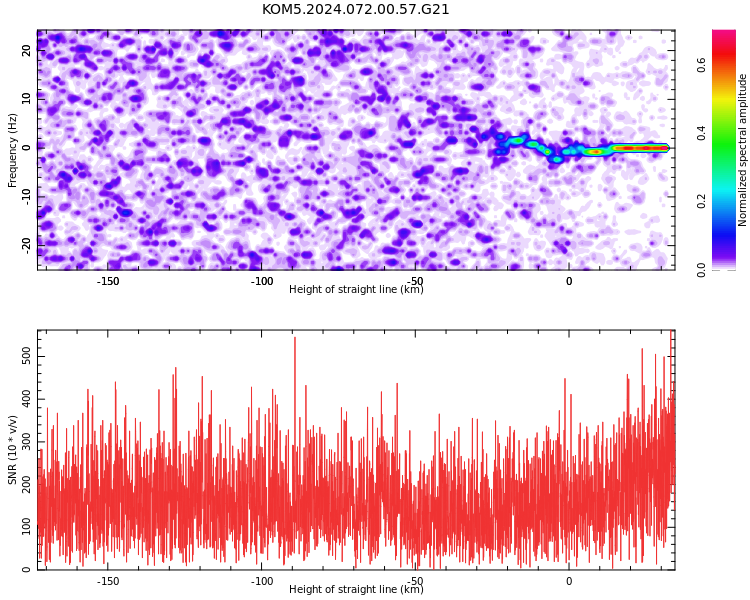 KOM5.2024.072.00.57.G21

Frequency (Hz)
20
10
0
-10
-20
-150
-100
-50
0
Height of straight line (km)

Normalized spectral amplitude
0.0
0.2
0.4
0.6

SNR (10 * v/v)
500
400
300
200
100
0
-150
-100
-50
0
Height of straight line (km)